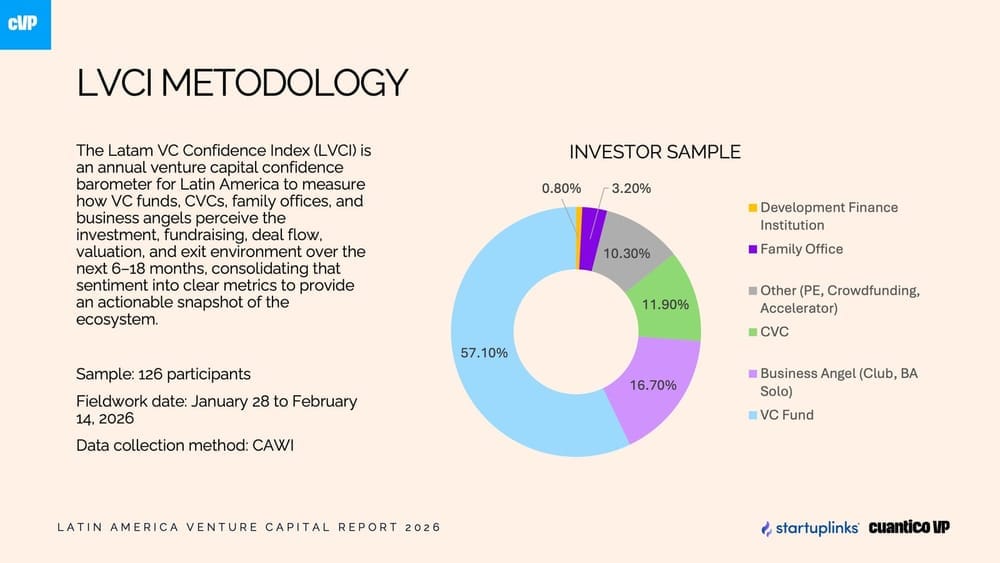 cVP

LVCI METODOLOGY

The Latam VC Confidence Index (LVCI) is an annual venture capital confidence barometer for Latin America to measure how VC funds, CVCs, family offices, and business angels perceive the investment, fundraising, deal flow, valuation, and exit environment over the next 6–18 months, consolidating that sentiment into clear metrics to provide an actionable snapshot of the ecosystem.

Sample: 126 participants

Fieldwork date: January 28 to February 14, 2026

Data collection method: CAWI

INVESTOR SAMPLE

0.80%
3.20%
10.30%
11.90%
16.70%
57.10%

Development Finance Institution
Family Office
Other (PE, Crowdfunding, Accelerator)
CVC
Business Angel (Club, BA Solo)
VC Fund

LATIN AMERICA VENTURE CAPITAL REPORT 2026

startuplinks
cuantico VP